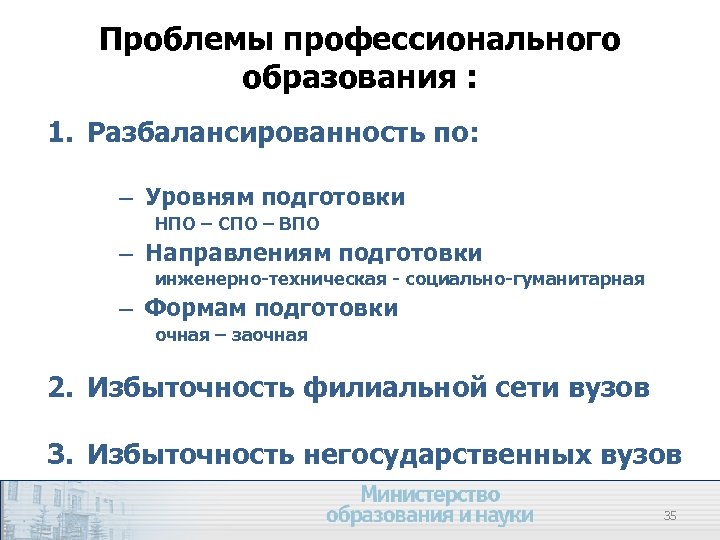 Проблемы профессионального образования :

1. Разбалансированность по:

– Уровням подготовки
нпо – спо – впо
– Направлениям подготовки
инженерно-техническая - социально-гуманитарная
– Формам подготовки
очная – заочная

2. Избыточность филиальной сети вузов

3. Избыточность негосударственных вузов

Министерство образования и науки

35